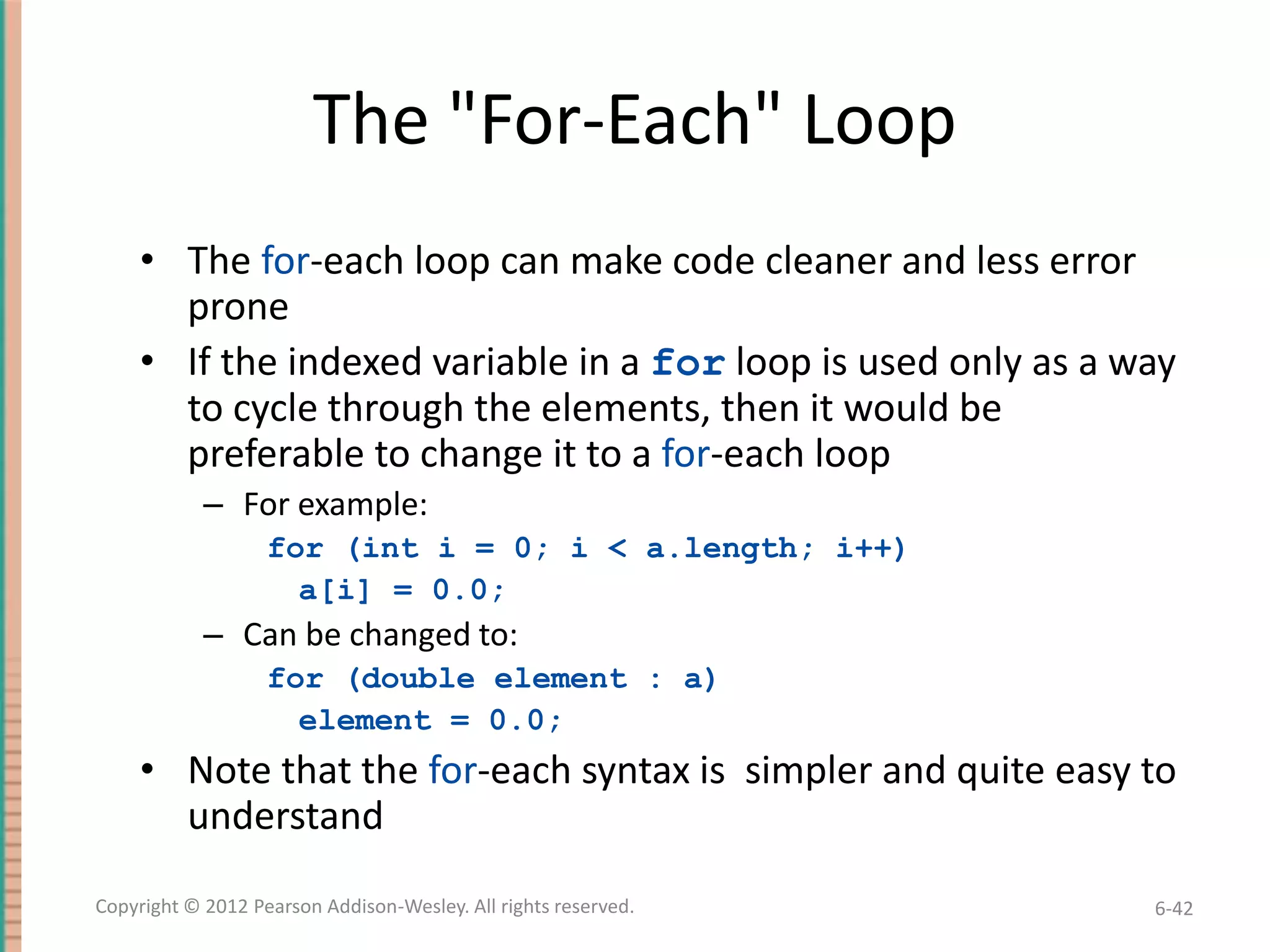 The "For-Each" Loop

• The for-each loop can make code cleaner and less error prone

• If the indexed variable in a for loop is used only as a way to cycle through the elements, then it would be preferable to change it to a for-each loop

– For example:

for (int i = 0; i < a.length; i++)
  a[i] = 0.0;

– Can be changed to:

for (double element : a)
  element = 0.0;

• Note that the for-each syntax is  simpler and quite easy to understand

Copyright © 2012 Pearson Addison-Wesley. All rights reserved.

6-42